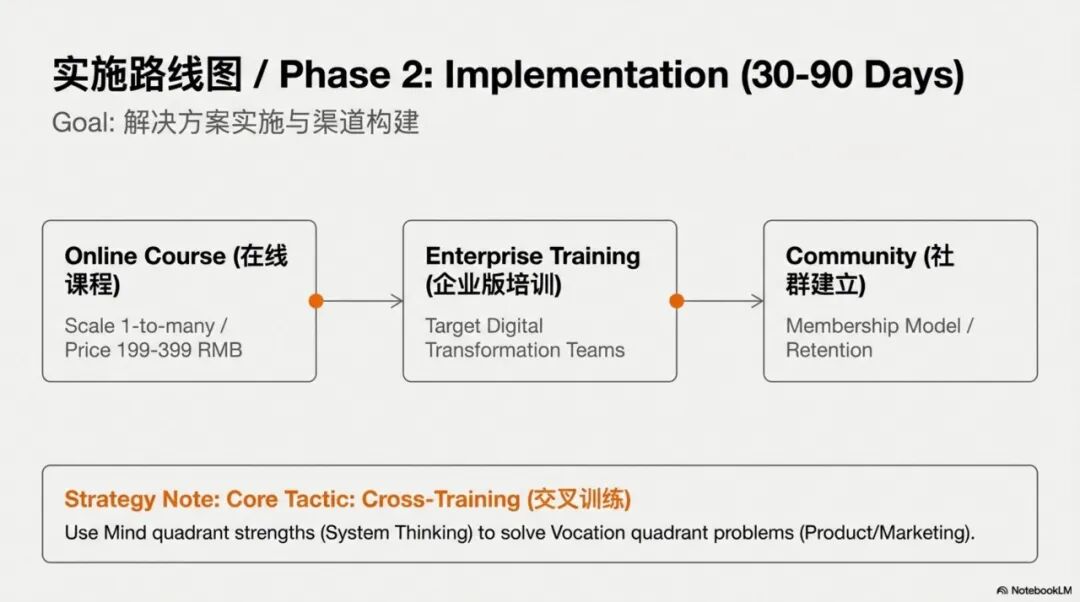 实施路线图 / Phase 2: Implementation (30-90 Days)

Goal: 解决方案实施与渠道构建

Online Course (在线课程)

Scale 1-to-many / Price 199-399 RMB

Enterprise Training (企业版培训)

Target Digital Transformation Teams

Community (社群建立)

Membership Model / Retention

Strategy Note: Core Tactic: Cross-Training (交叉训练)

Use Mind quadrant strengths (System Thinking) to solve Vocation quadrant problems (Product/Marketing).

NotebookLM